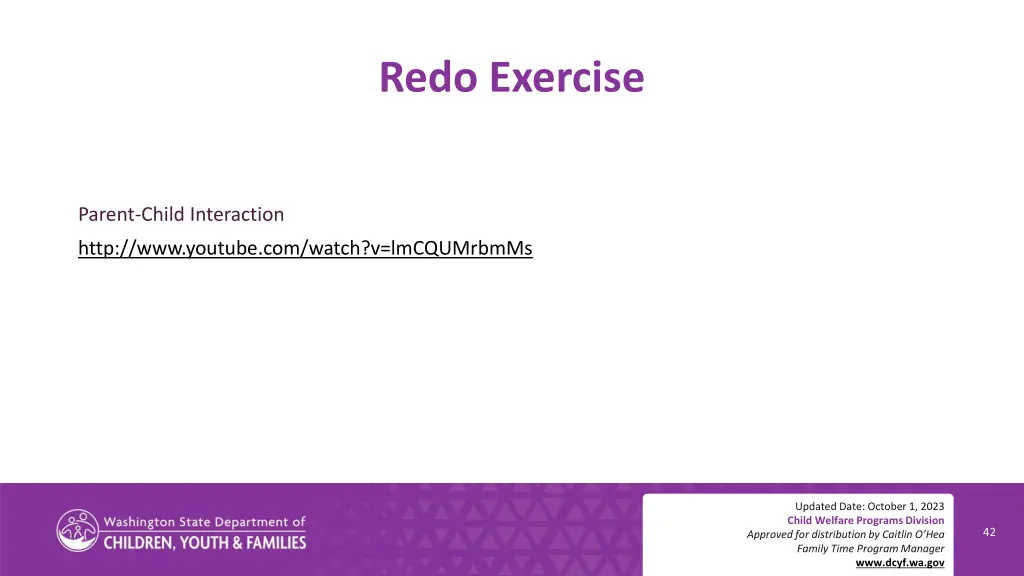 Redo Exercise

Parent-Child Interaction

http://www.youtube.com/watch?v=lmCQUMrbmMs

Washington State Department of
CHILDREN, YOUTH & FAMILIES

Updated Date: October 1, 2023
Child Welfare Programs Division
Approved for distribution by Caitlin O'Hea
Family Time Program Manager
www.dcyf.wa.gov

42